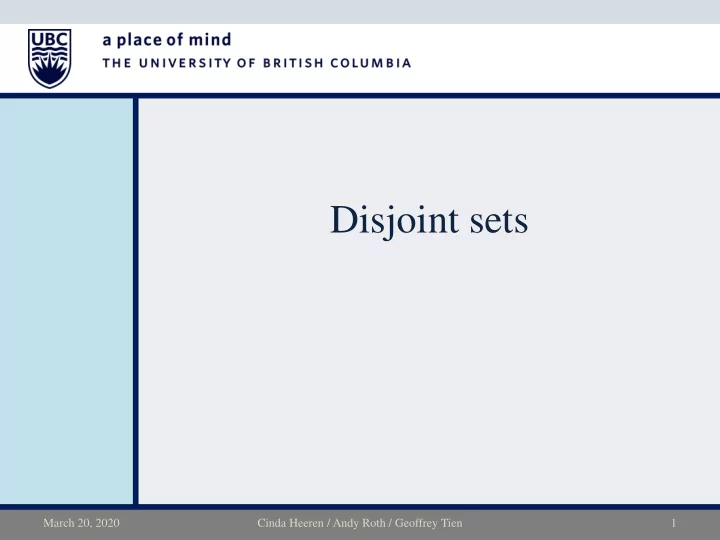 UBC

a place of mind
THE UNIVERSITY OF BRITISH COLUMBIA

Disjoint sets

March 20, 2020 Cinda Heeren / Andy Roth / Geoffrey Tien 1